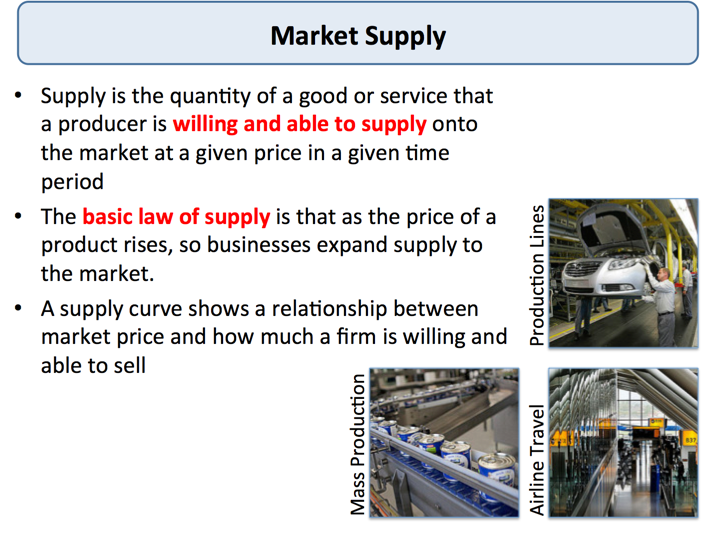 Market Supply

• Supply is the quantity of a good or service that a producer is willing and able to supply onto the market at a given price in a given time period

• The basic law of supply is that as the price of a product rises, so businesses expand supply to the market.

• A supply curve shows a relationship between market price and how much a firm is willing and able to sell

Production Lines

Mass Production

Airline Travel